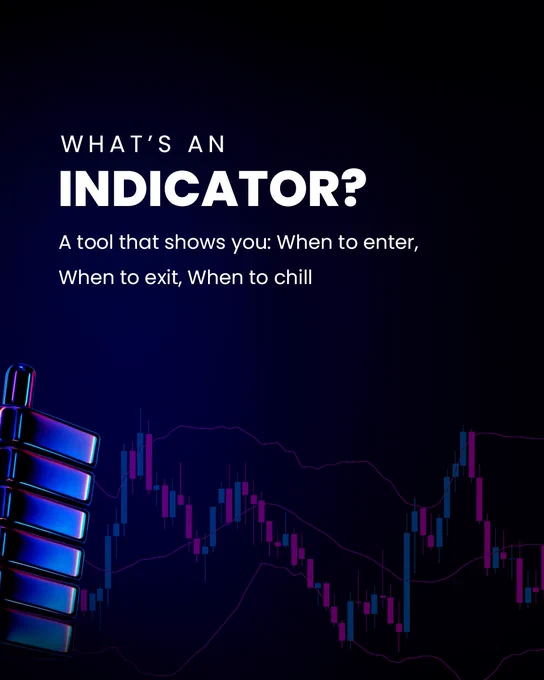 WHAT'S AN
INDICATOR?

A tool that shows you: When to enter, When to exit, When to chill